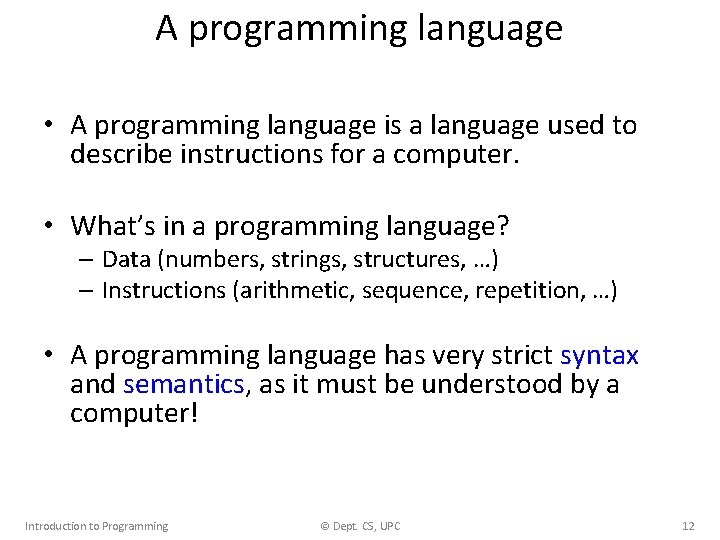 A programming language

• A programming language is a language used to describe instructions for a computer.

• What's in a programming language?
– Data (numbers, strings, structures, …)
– Instructions (arithmetic, sequence, repetition, …)

• A programming language has very strict syntax and semantics, as it must be understood by a computer!

Introduction to Programming © Dept. CS, UPC 12